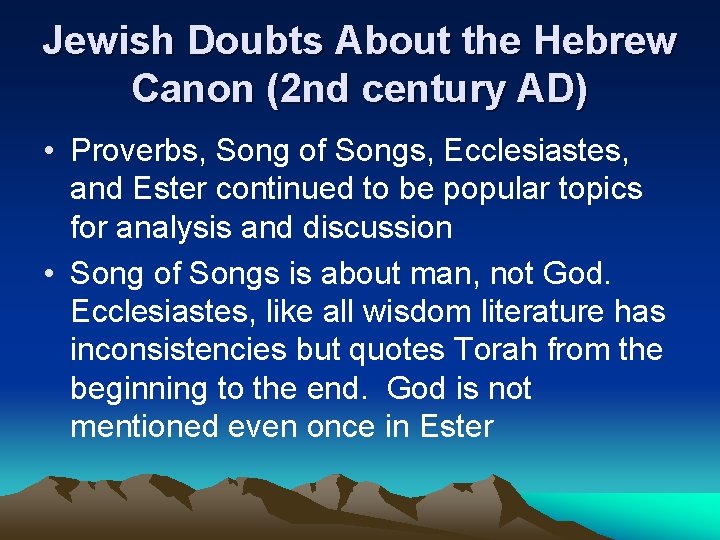 Jewish Doubts About the Hebrew Canon (2nd century AD)

• Proverbs, Song of Songs, Ecclesiastes, and Ester continued to be popular topics for analysis and discussion

• Song of Songs is about man, not God. Ecclesiastes, like all wisdom literature has inconsistencies but quotes Torah from the beginning to the end. God is not mentioned even once in Ester